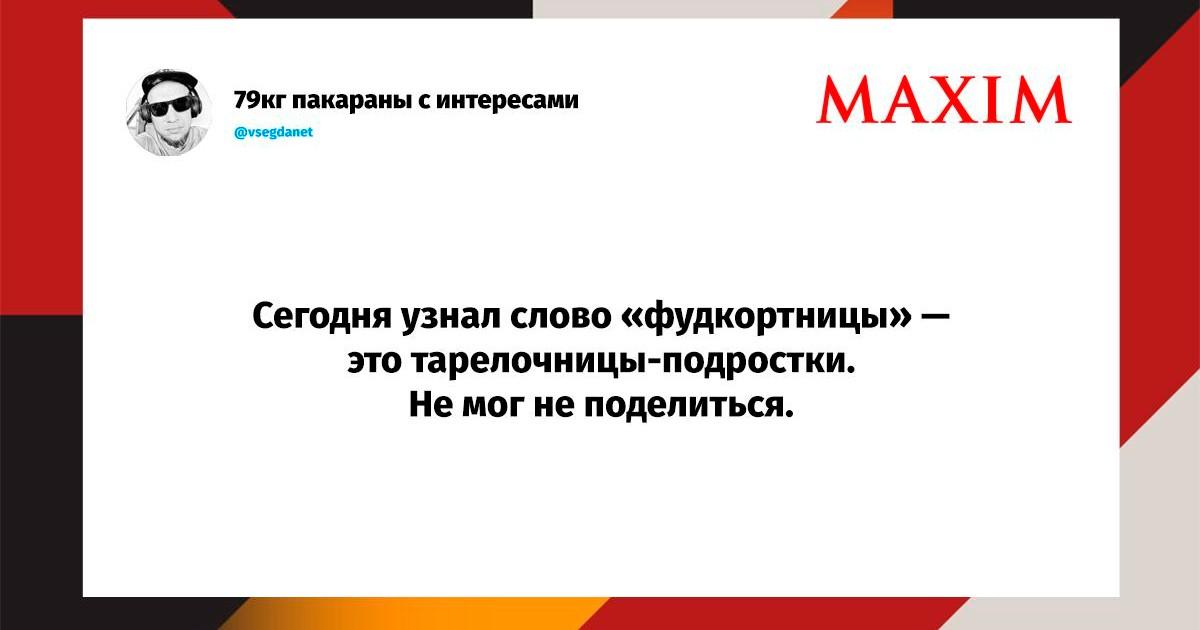 79кг пакараны с интересами
@vsegdanet

MAXIM

Сегодня узнал слово «фудкортницы» — это тарелочницы-подростки. Не мог не поделиться.